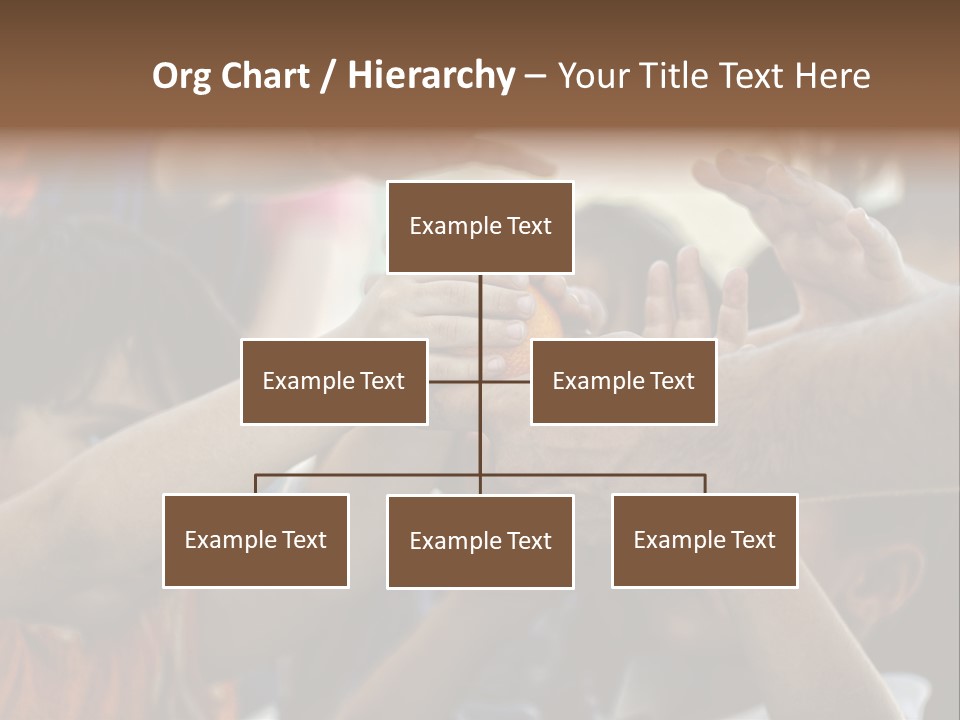 Org Chart / Hierarchy – Your Title Text Here

Example Text

Example Text

Example Text

Example Text

Example Text

Example Text